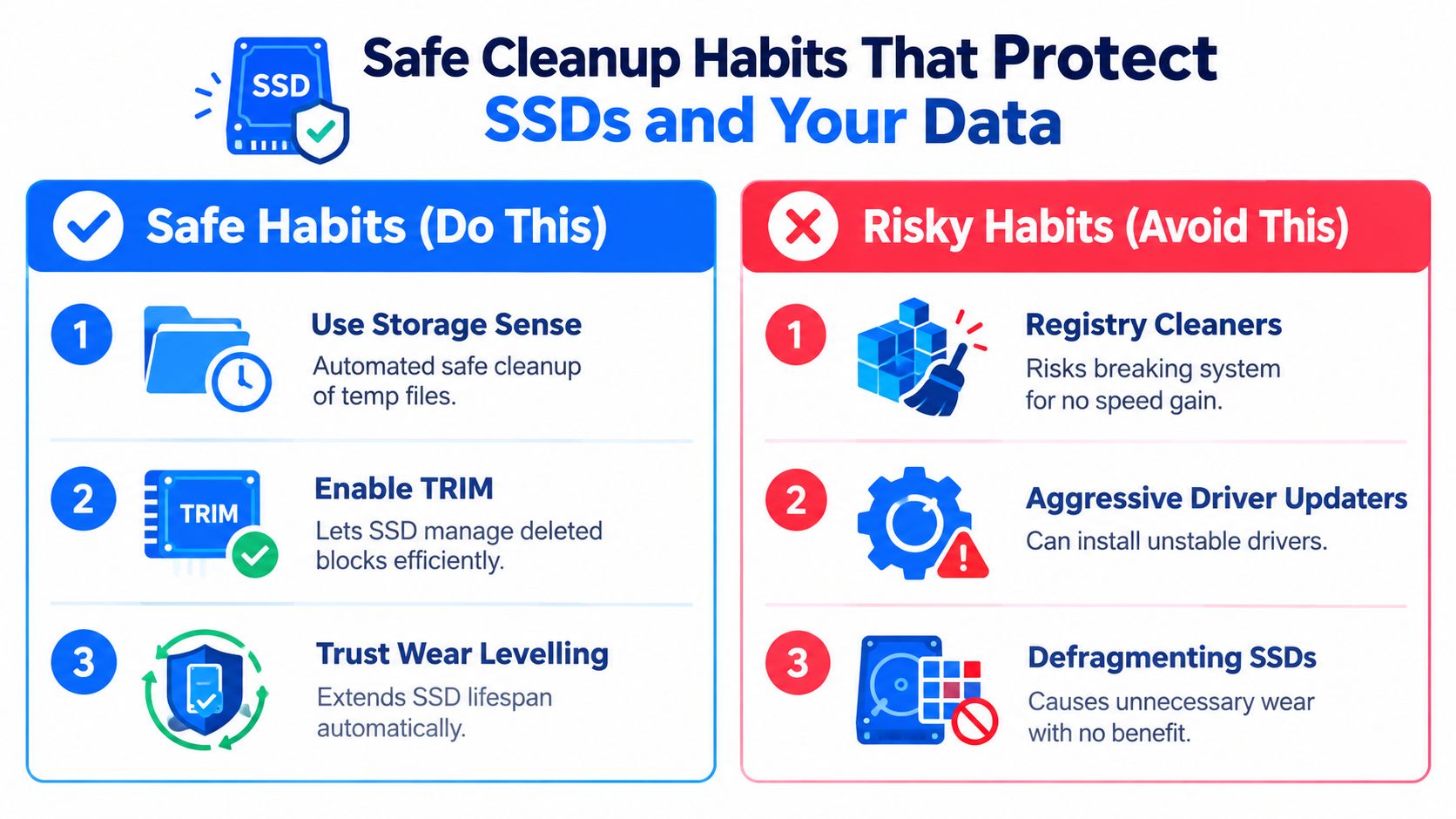 SSD

Safe Cleanup Habits That Protect SSDs and Your Data

Safe Habits (Do This)

1 Use Storage Sense
Automated safe cleanup of temp files.

2 TRIM Enable TRIM
Lets SSD manage deleted blocks efficiently.

3 Trust Wear Levelling
Extends SSD lifespan automatically.

Risky Habits (Avoid This)

1 Registry Cleaners
Risks breaking system for no speed gain.

2 Aggressive Driver Updaters
Can install unstable drivers.

3 Defragmenting SSDs
Causes unnecessary wear with no benefit.